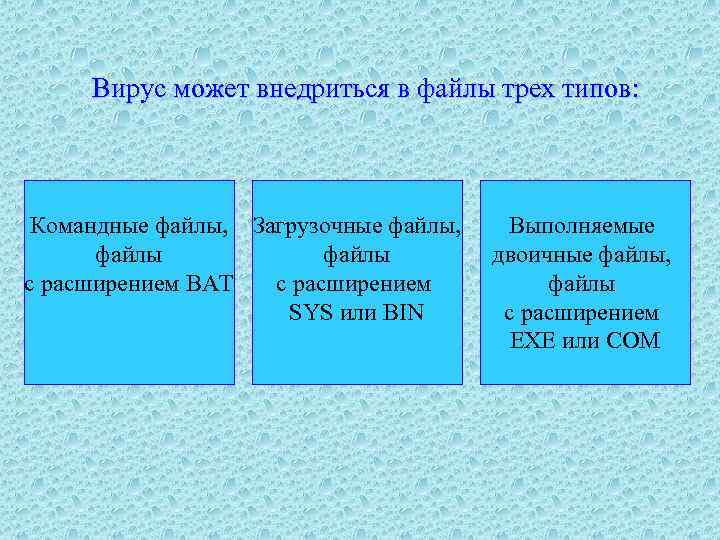 Вирус может внедриться в файлы трех типов:

Командные файлы, файлы с расширением BAT

Загрузочные файлы, файлы с расширением SYS или BIN

Выполняемые двоичные файлы, файлы с расширением EXE или COM